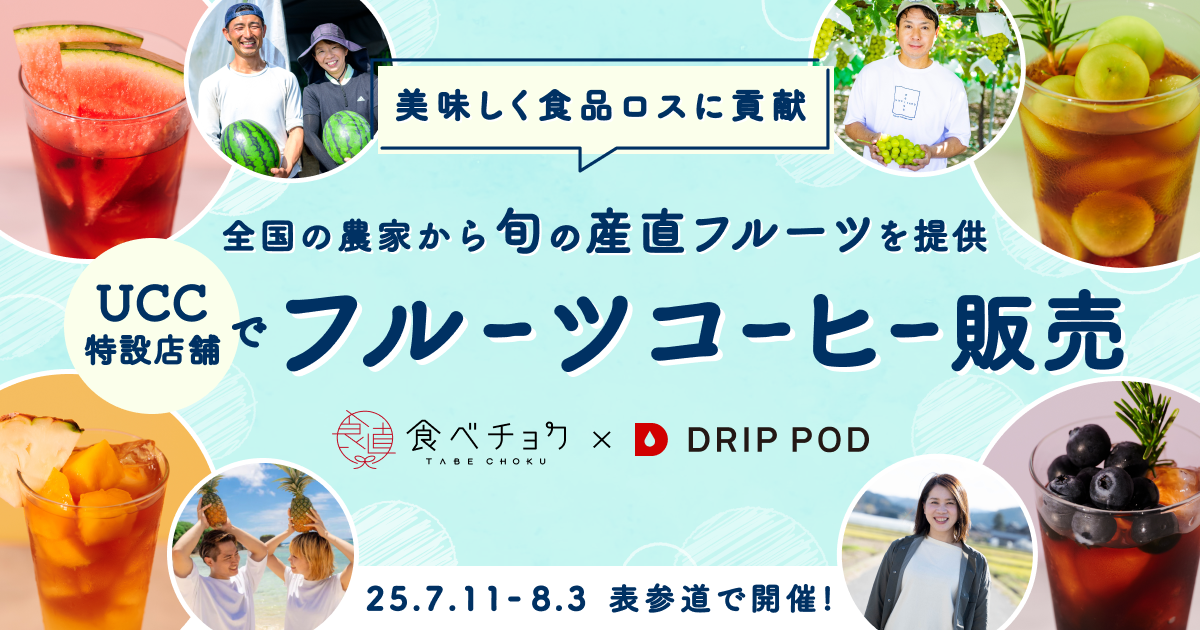 美味しく食品ロスに貢献

全国の農家から旬の産直フルーツを提供

UCC 特設店舗 で フルーツコーヒー販売

食直 食べチョク TABE CHOKU × DRIP POD

25.7.11-8.3 表参道で開催!